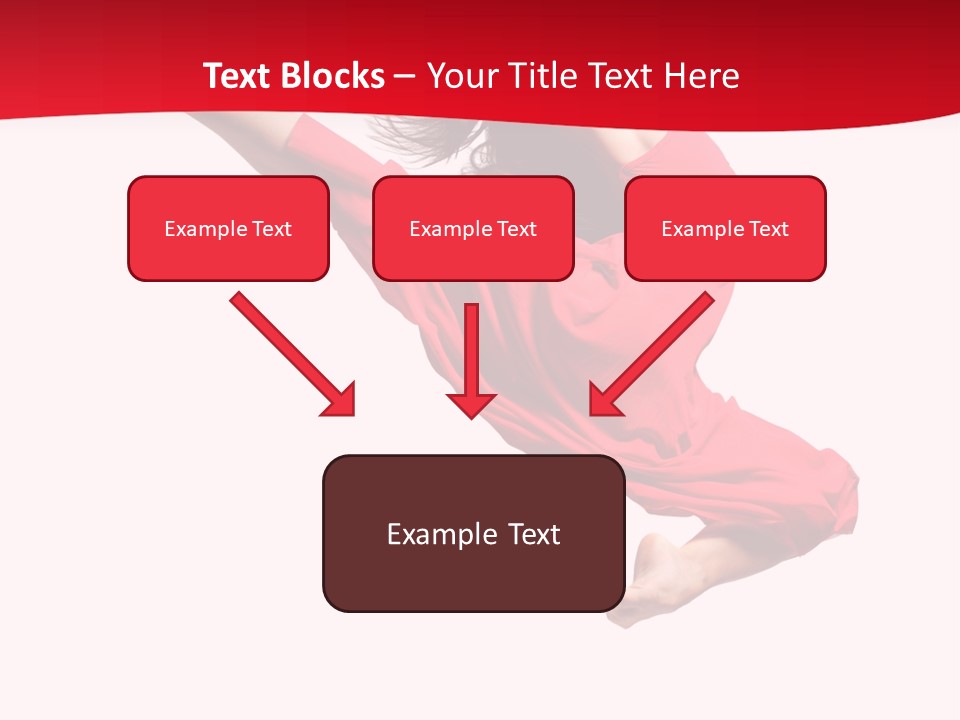 Text Blocks – Your Title Text Here

Example Text

Example Text

Example Text

Example Text